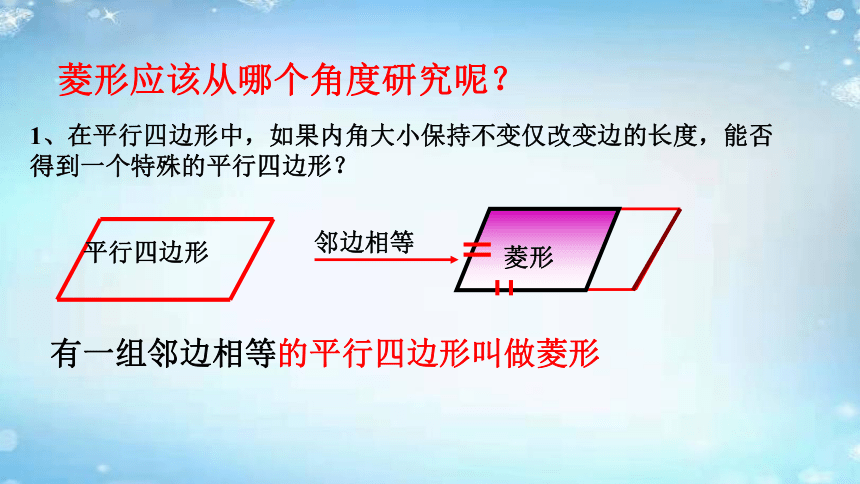 菱形应该从哪个角度研究呢？

1、在平行四边形中，如果内角大小保持不变仅改变边的长度，能否得到一个特殊的平行四边形？

平行四边形

邻边相等

菱形

有一组邻边相等的平行四边形叫做菱形